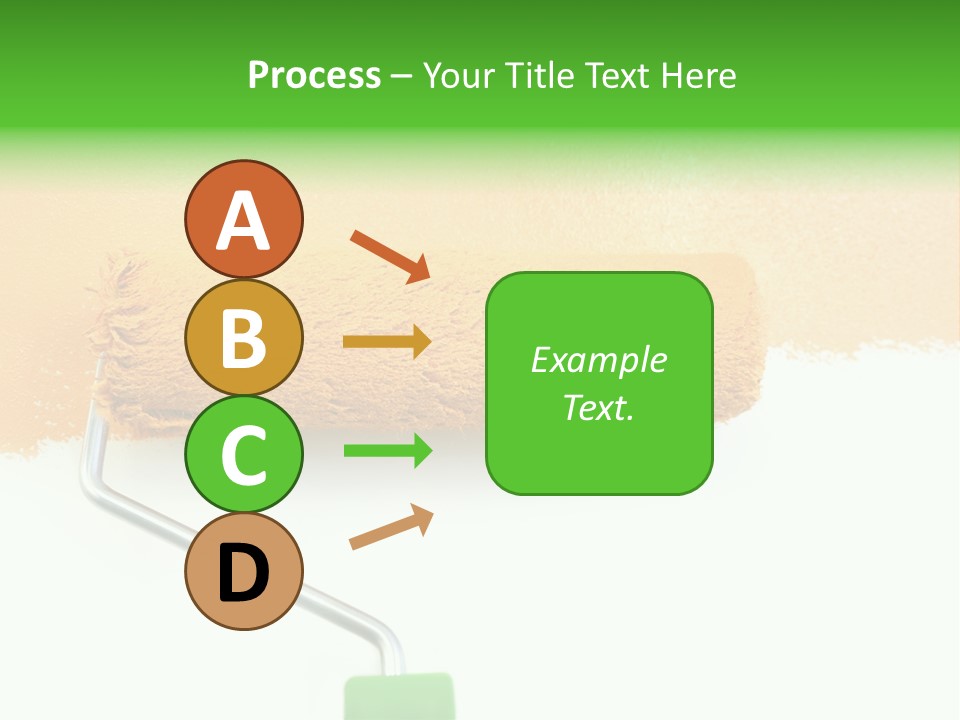 Process – Your Title Text Here

A

B

C

D

Example Text.